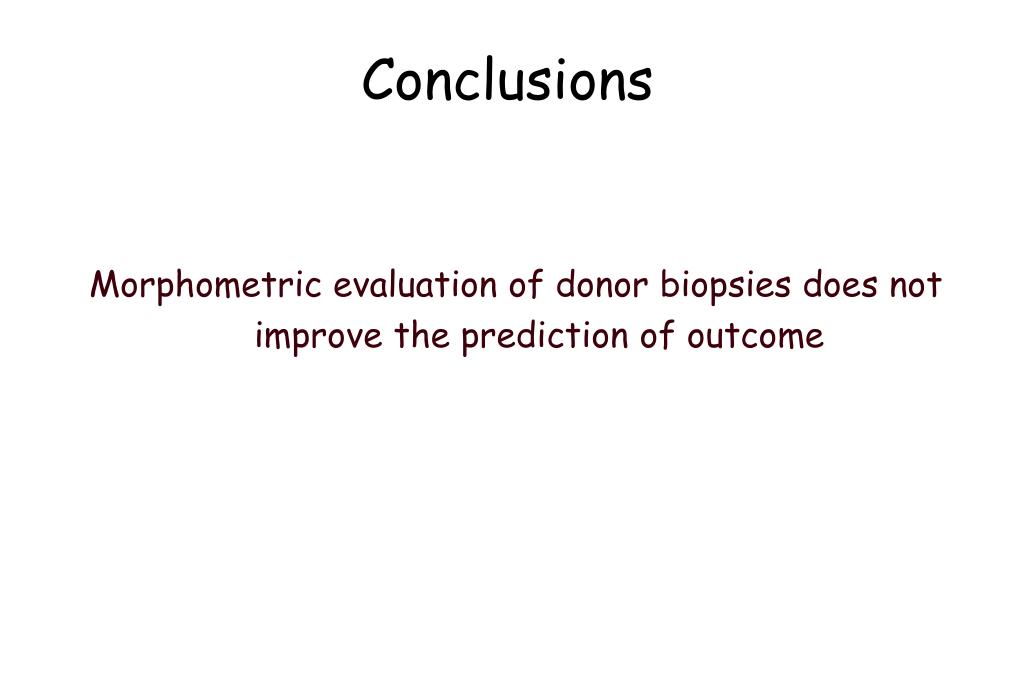 Conclusions

Morphometric evaluation of donor biopsies does not improve the prediction of outcome